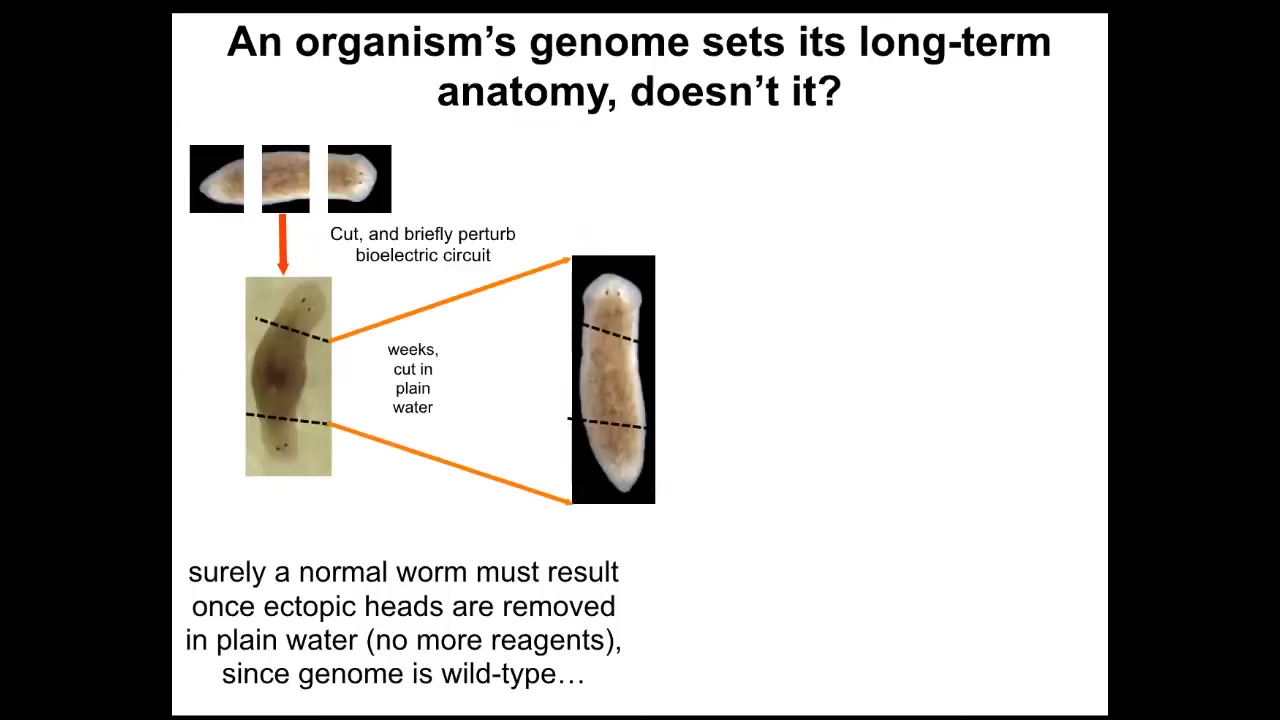 An organism's genome sets its long-term anatomy, doesn't it?

Cut, and briefly perturb bioelectric circuit

weeks, cut in plain water

surely a normal worm must result once ectopic heads are removed in plain water (no more reagents), since genome is wild-type…